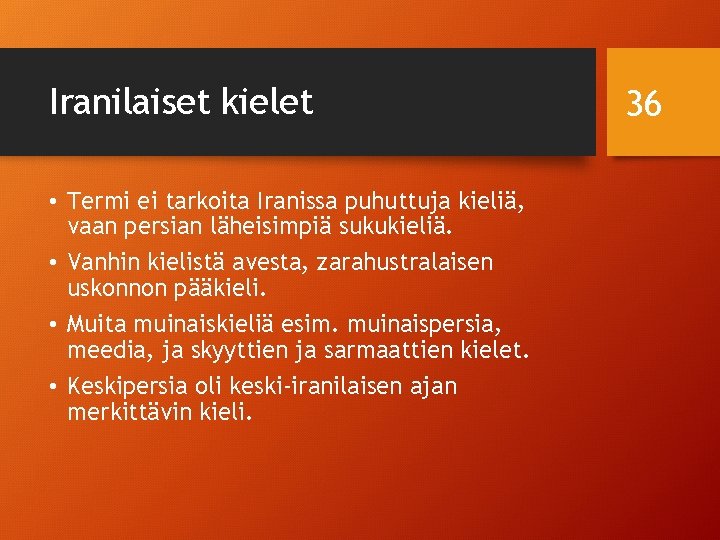 Iranilaiset kielet

36

• Termi ei tarkoita Iranissa puhuttuja kieliä, vaan persian läheisimpiä sukukieliä.
• Vanhin kielistä avesta, zarahustralaisen uskonnon pääkieli.
• Muita muinaiskieliä esim. muinaispersia, meedia, ja skyyttien ja sarmaattien kielet.
• Keskipersia oli keski-iranilaisen ajan merkittävin kieli.